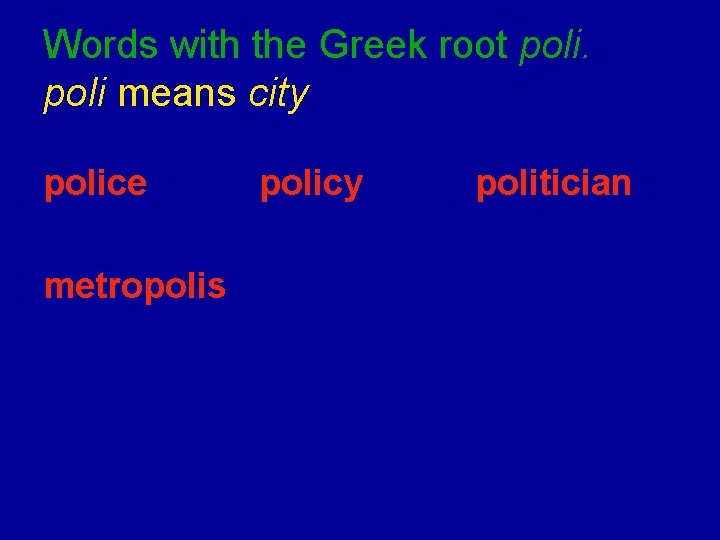 Words with the Greek root poli.
poli means city

police policy politician

metropolis